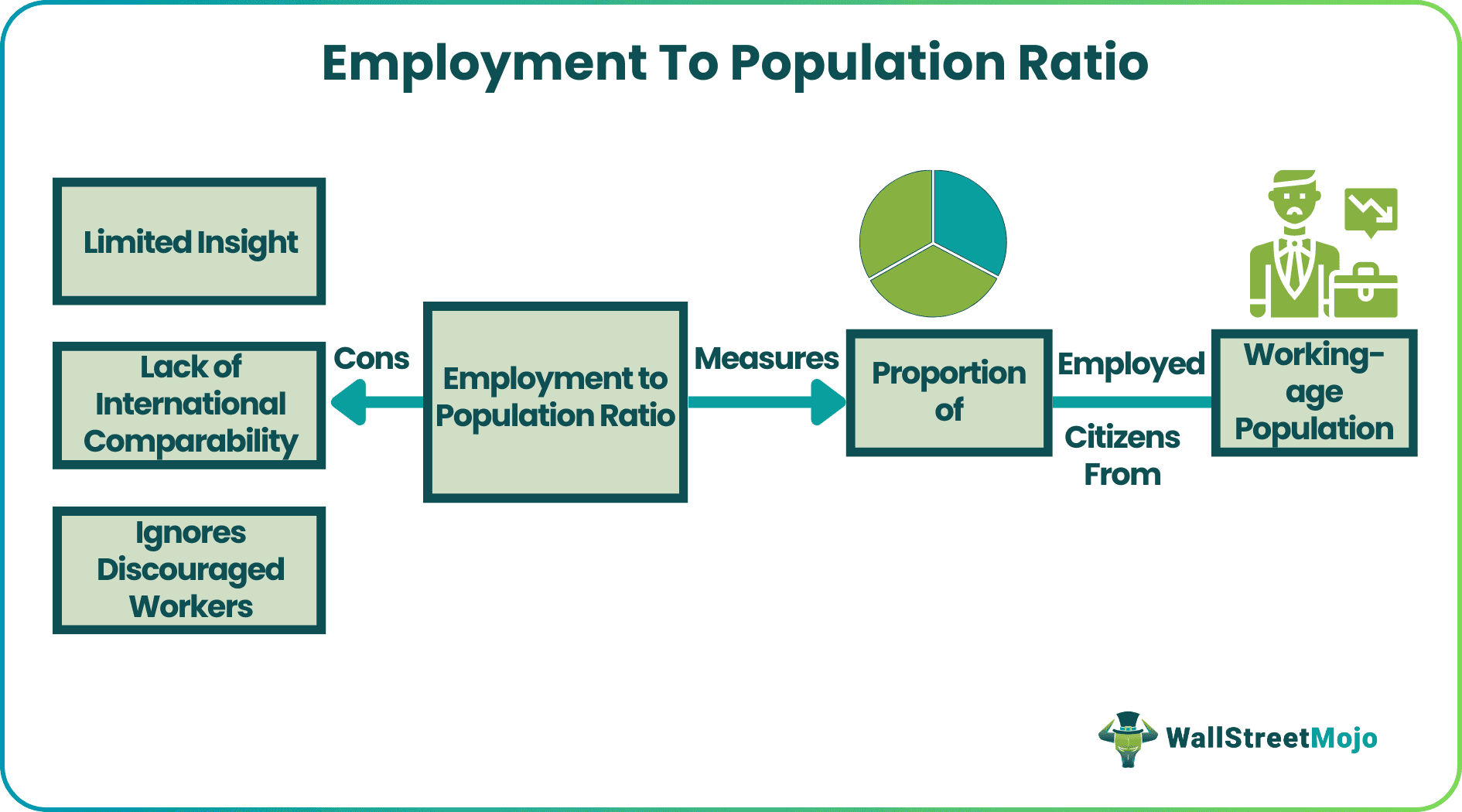 Employment To Population Ratio

Limited Insight

Lack of International Comparability

Ignores Discouraged Workers

Cons

Employment to Population Ratio

Measures

Proportion of

Employed

Citizens From

Working-age Population

WallStreetMojo